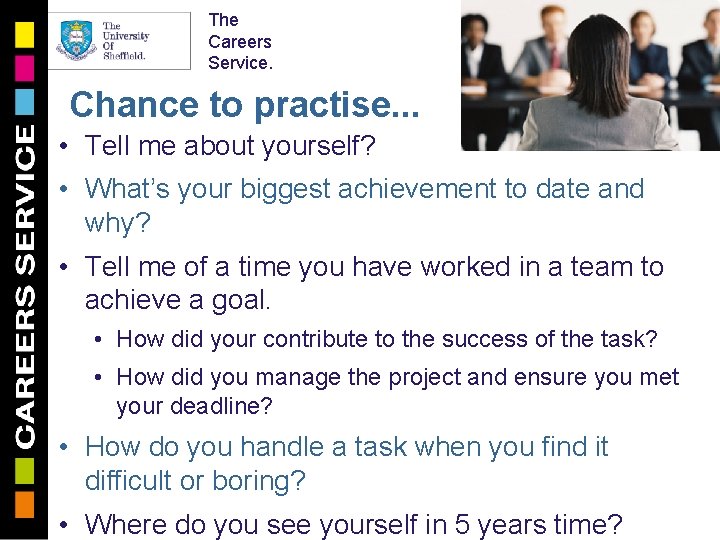 CAREERS SERVICE

The University Of Sheffield.

The Careers Service.

Chance to practise...

• Tell me about yourself?
• What's your biggest achievement to date and why?
• Tell me of a time you have worked in a team to achieve a goal.
  • How did your contribute to the success of the task?
  • How did you manage the project and ensure you met your deadline?
• How do you handle a task when you find it difficult or boring?
• Where do you see yourself in 5 years time?